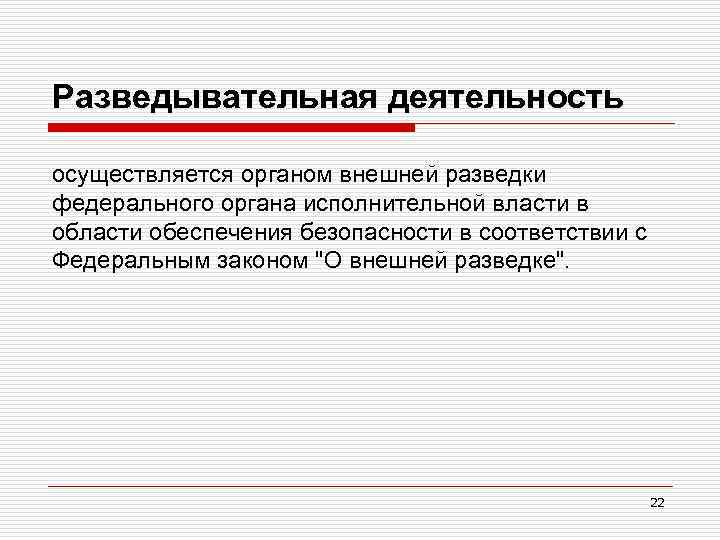 Разведывательная деятельность

осуществляется органом внешней разведки федерального органа исполнительной власти в области обеспечения безопасности в соответствии с Федеральным законом "О внешней разведке".

22